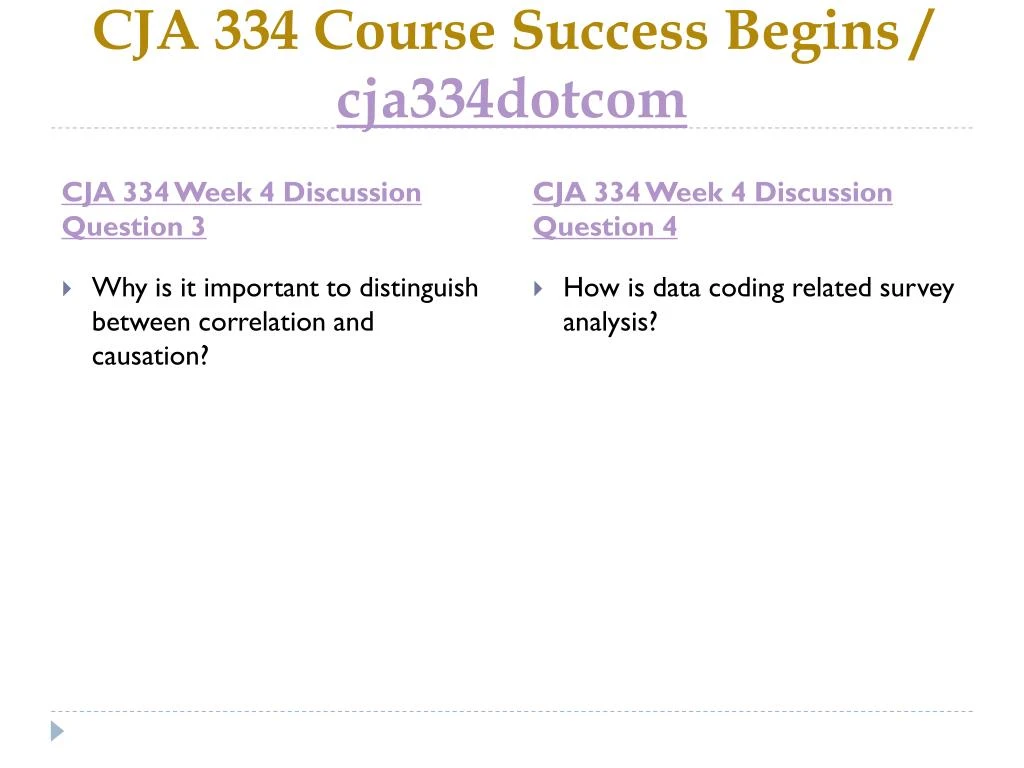 CJA 334 Course Success Begins / cja334dotcom

CJA 334 Week 4 Discussion Question 3

Why is it important to distinguish between correlation and causation?

CJA 334 Week 4 Discussion Question 4

How is data coding related survey analysis?